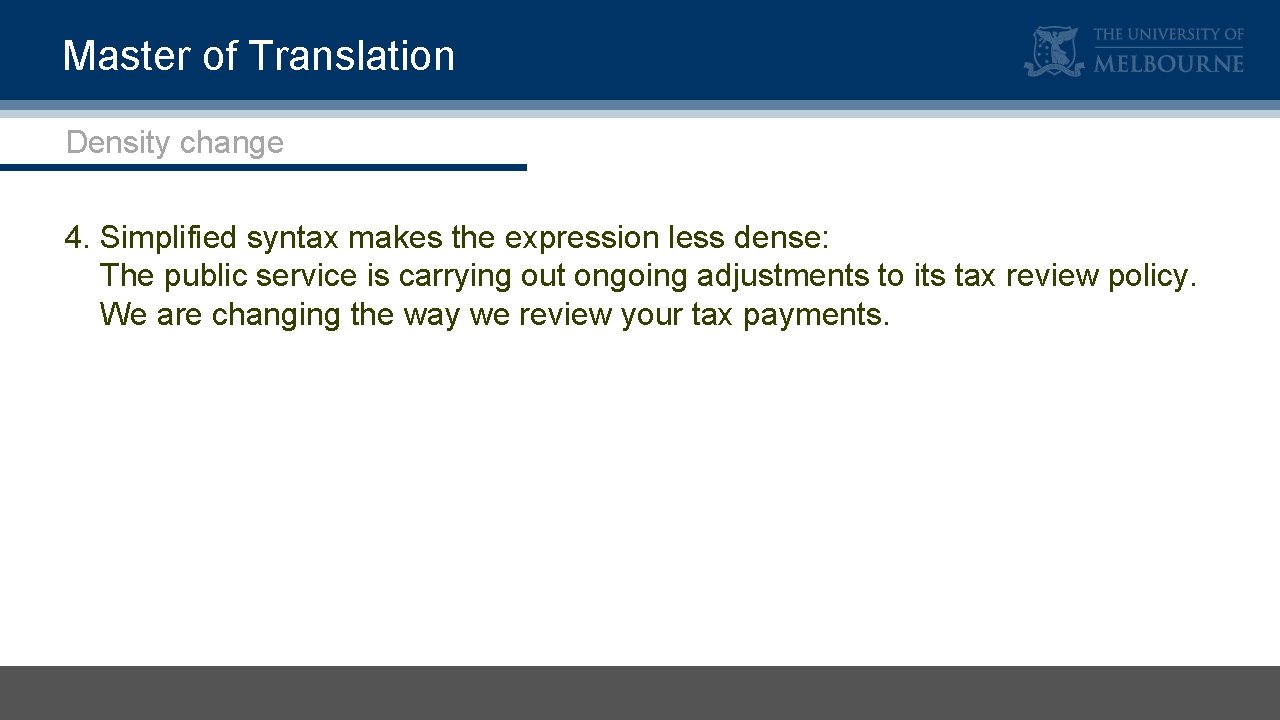 Master of Translation

THE UNIVERSITY OF MELBOURNE

Density change

4. Simplified syntax makes the expression less dense:
The public service is carrying out ongoing adjustments to its tax review policy.
We are changing the way we review your tax payments.